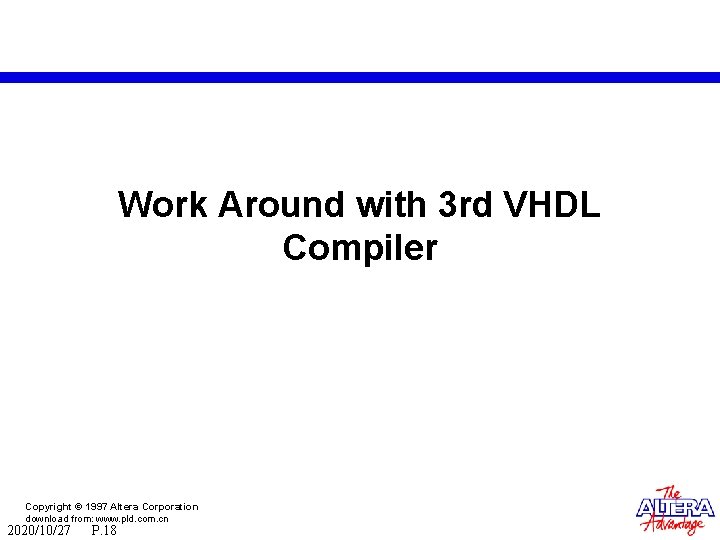 Work Around with 3rd VHDL Compiler

Copyright © 1997 Altera Corporation
download from: www.pld.com.cn
2020/10/27 P.18

The ALTERA Advantage